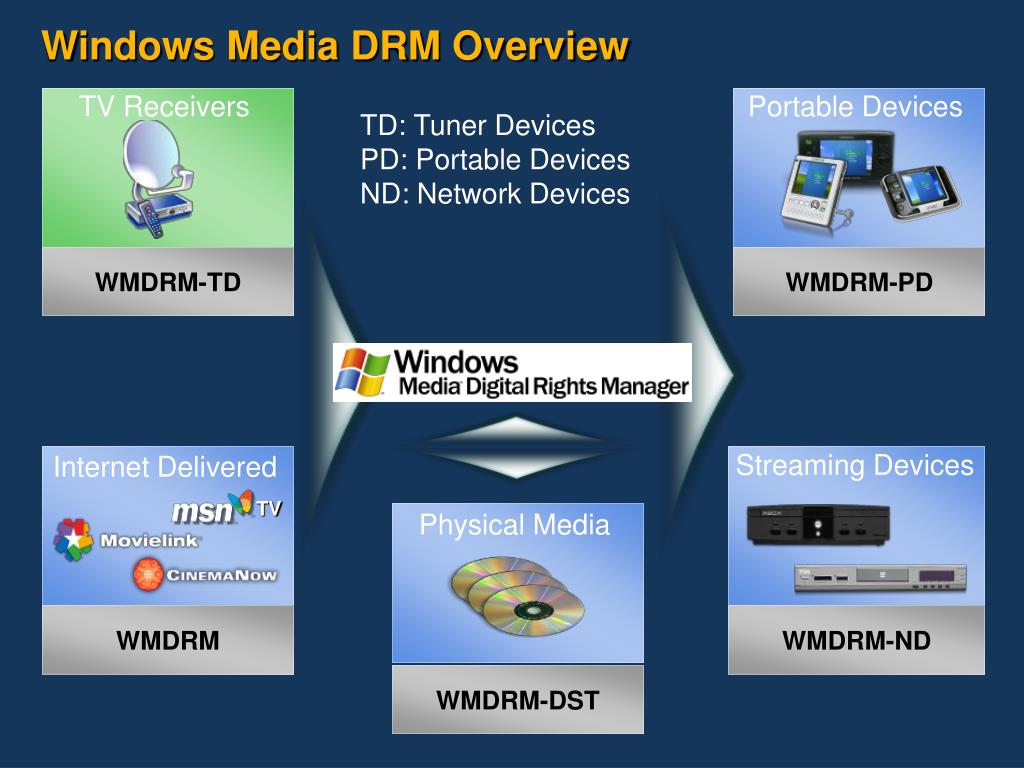 Windows Media DRM Overview

TV Receivers

WMDRM-TD

TD: Tuner Devices
PD: Portable Devices
ND: Network Devices

Portable Devices

WMDRM-PD

Windows
Media Digital Rights Manager

Internet Delivered

msn TV

Movielink

CinemaNow

WMDRM

Physical Media

WMDRM-DST

Streaming Devices

WMDRM-ND